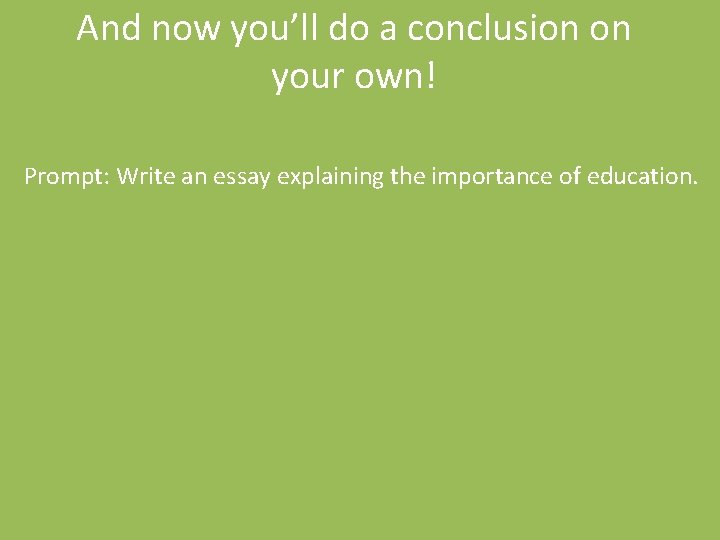 And now you’ll do a conclusion on your own!

Prompt: Write an essay explaining the importance of education.